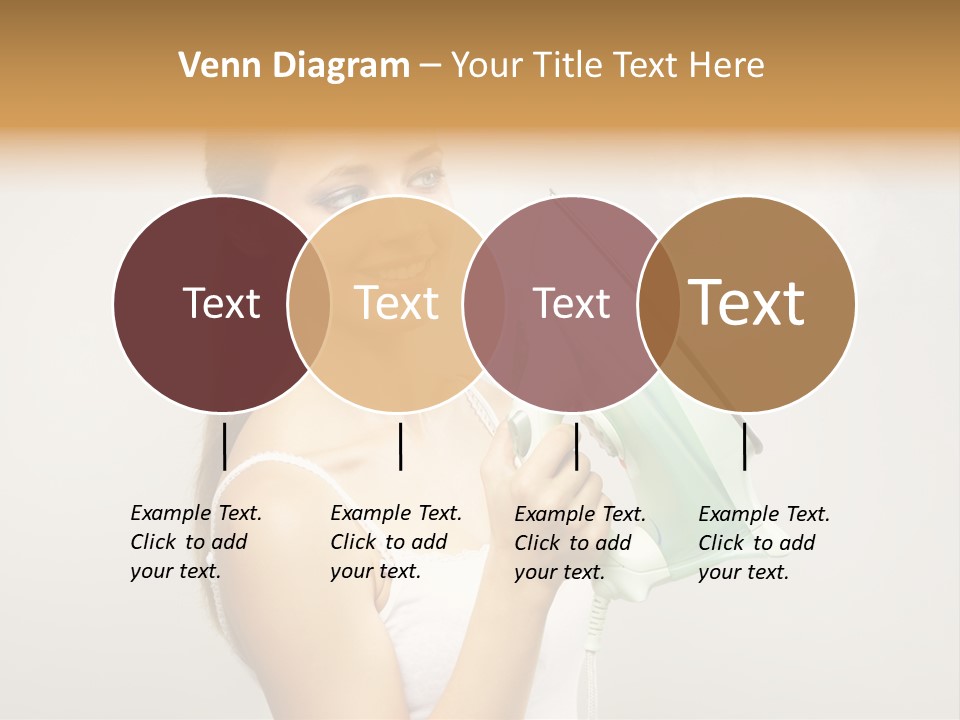 Venn Diagram – Your Title Text Here

Text

Text

Text

Text

Example Text. Click to add your text.

Example Text. Click to add your text.

Example Text. Click to add your text.

Example Text. Click to add your text.